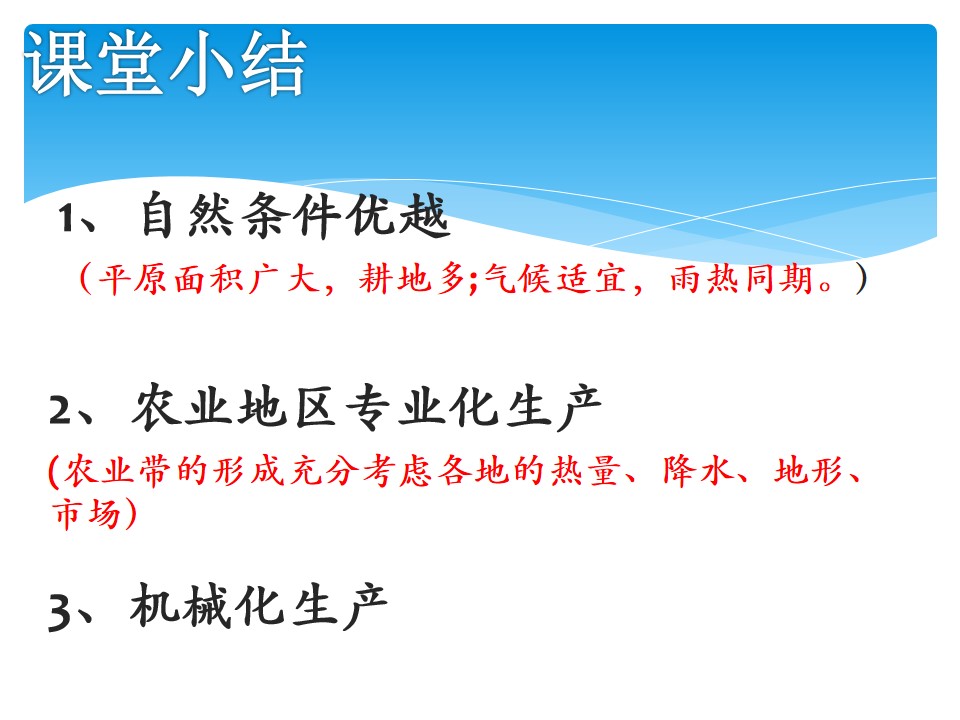 课堂小结

1、自然条件优越

（平原面积广大，耕地多;气候适宜，雨热同期。）

2、农业地区专业化生产

(农业带的形成充分考虑各地的热量、降水、地形、市场)

3、机械化生产